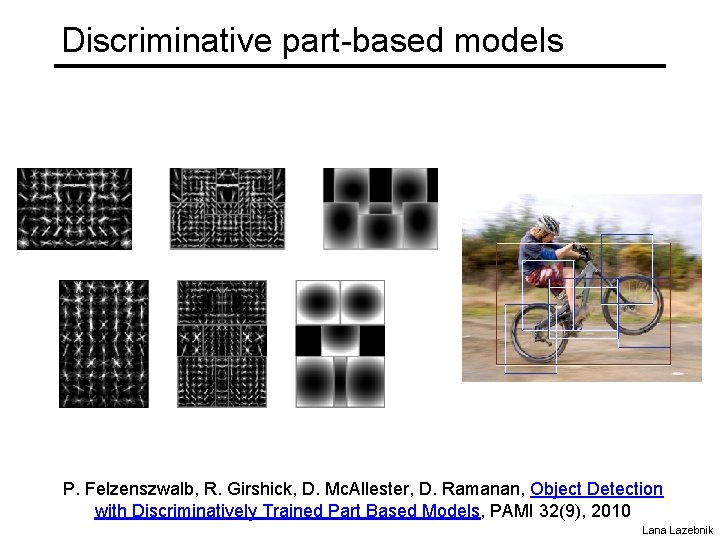 Discriminative part-based models

P. Felzenszwalb, R. Girshick, D. McAllester, D. Ramanan, Object Detection with Discriminatively Trained Part Based Models, PAMI 32(9), 2010

Lana Lazebnik